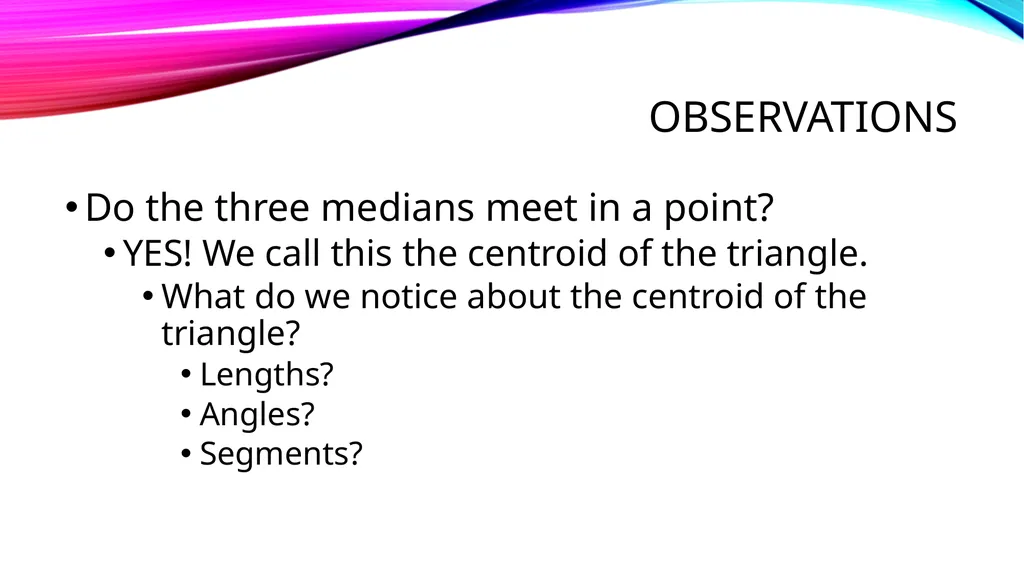 OBSERVATIONS

• Do the three medians meet in a point?

• YES! We call this the centroid of the triangle.

• What do we notice about the centroid of the triangle?

• Lengths?

• Angles?

• Segments?